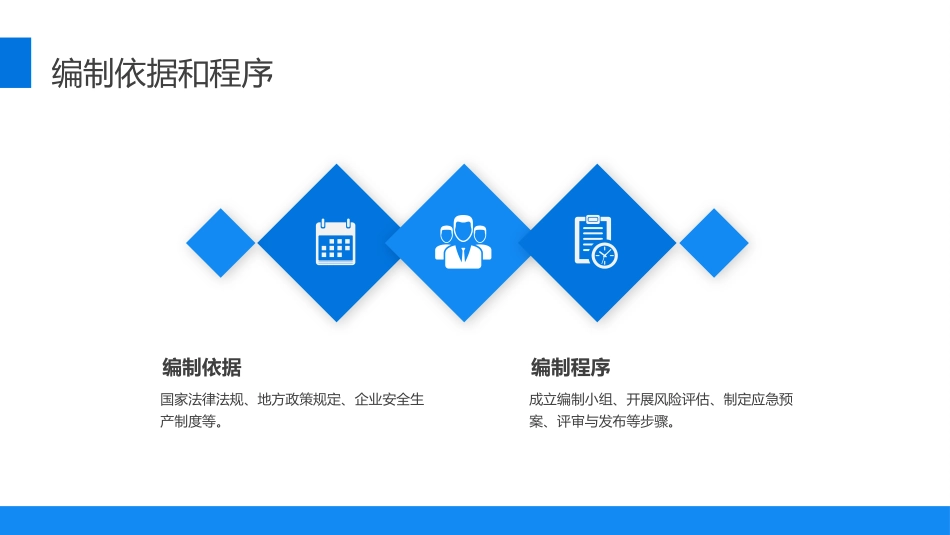 编制依据和程序

编制依据

国家法律法规、地方政策规定、企业安全生产制度等。

编制程序

成立编制小组、开展风险评估、制定应急预案、评审与发布等步骤。